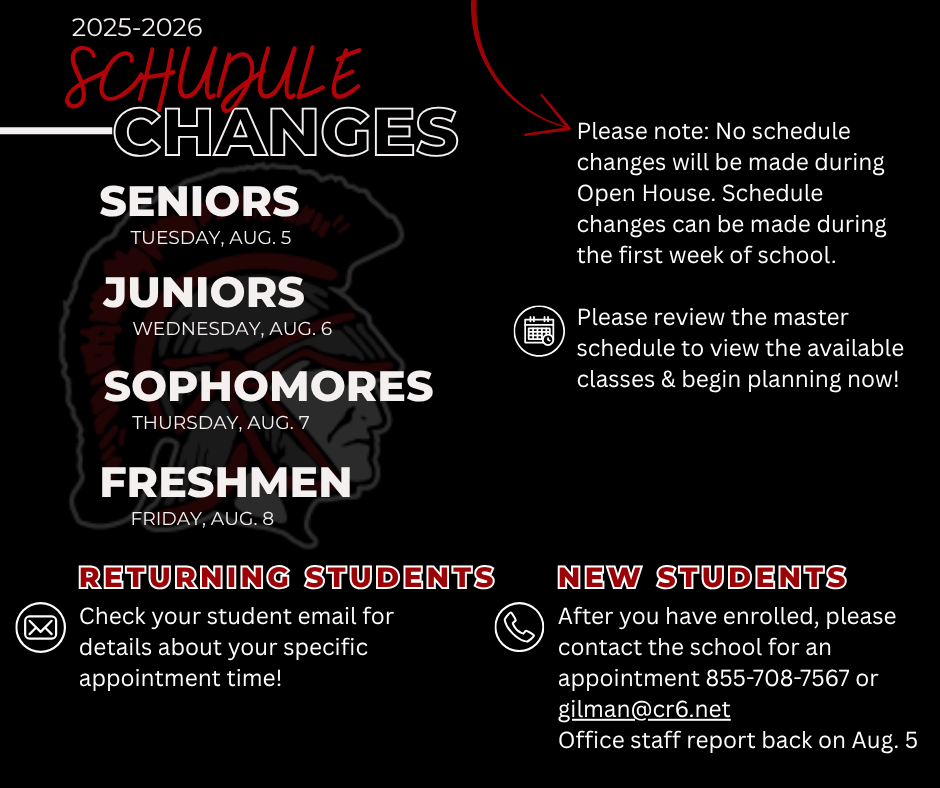 2025-2026
SCHUDULE
CHANGES

SENIORS
TUESDAY, AUG. 5

JUNIORS
WEDNESDAY, AUG. 6

SOPHOMORES
THURSDAY, AUG. 7

FRESHMEN
FRIDAY, AUG. 8

Please note: No schedule changes will be made during Open House. Schedule changes can be made during the first week of school.

Please review the master schedule to view the available classes & begin planning now!

RETURNING STUDENTS
Check your student email for details about your specific appointment time!

NEW STUDENTS
After you have enrolled, please contact the school for an appointment 855-708-7567 or gilman@cr6.net
Office staff report back on Aug. 5